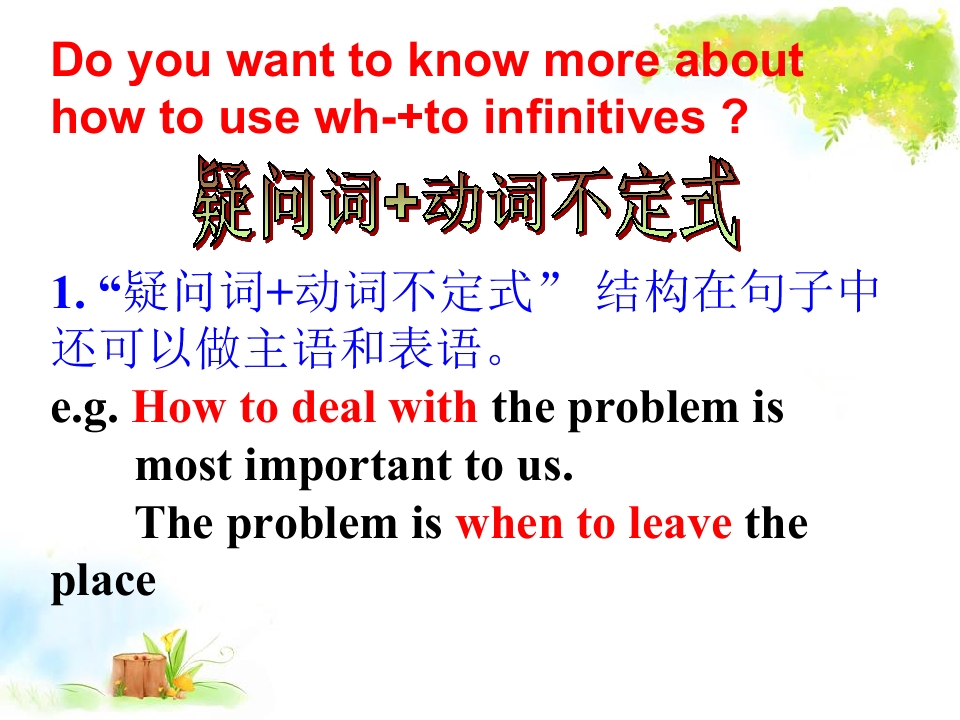 Do you want to know more about how to use wh-+to infinitives ?

疑问词+动词不定式

1. “疑问词+动词不定式” 结构在句子中还可以做主语和表语。

e.g. How to deal with the problem is most important to us.

The problem is when to leave the place